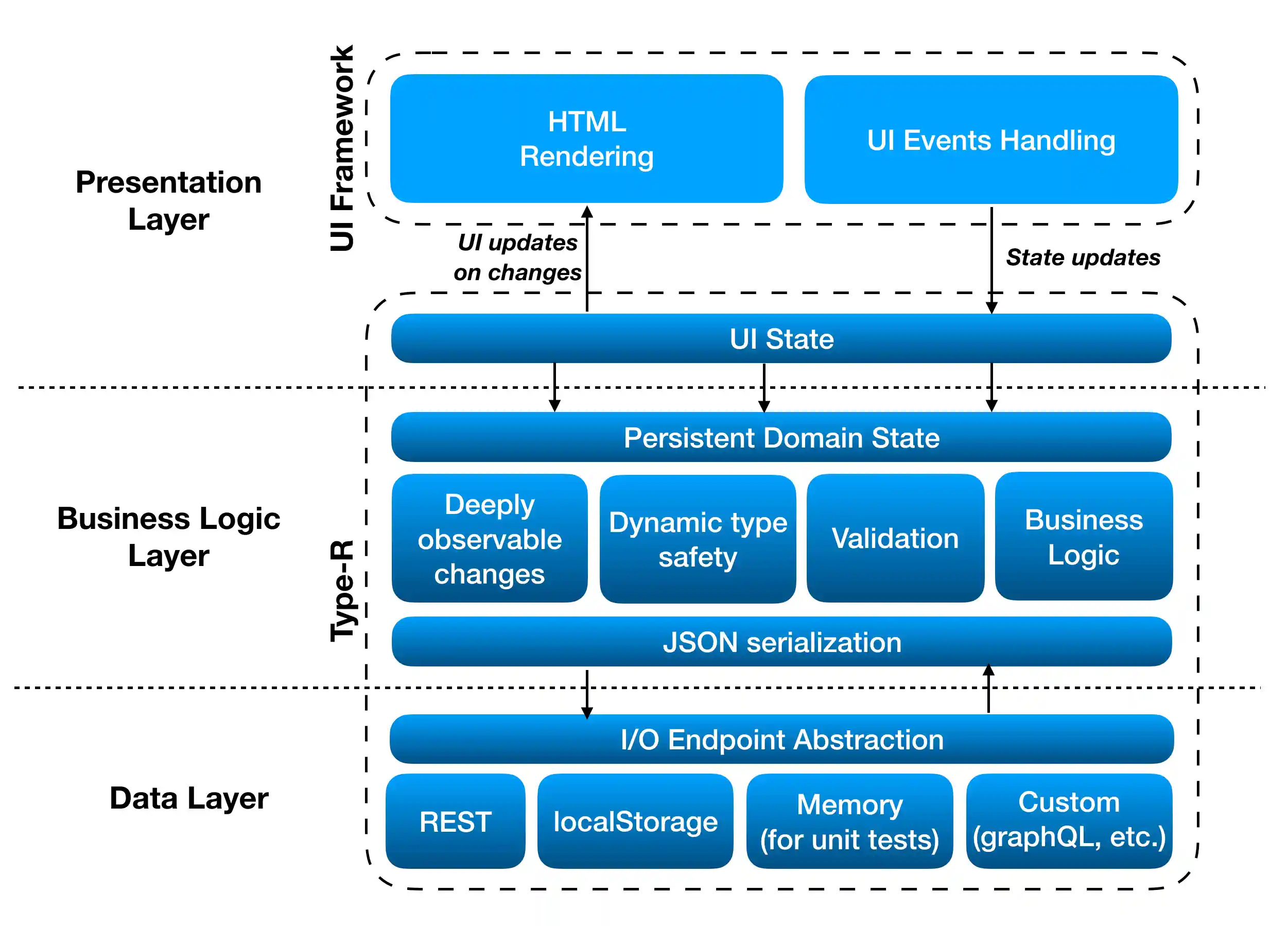 Presentation Layer

UI Framework

HTML Rendering

UI Events Handling

UI updates on changes

State updates

UI State

Business Logic Layer

Type-R

Persistent Domain State

Deeply observable changes

Dynamic type safety

Validation

Business Logic

JSON serialization

Data Layer

I/O Endpoint Abstraction

REST

localStorage

Memory (for unit tests)

Custom (graphQL, etc.)